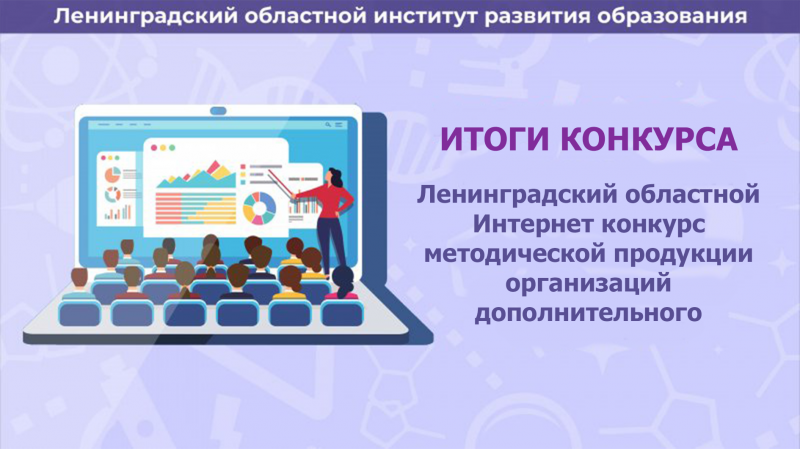 Ленинградский областной институт развития образования

ИТОГИ КОНКУРСА

Ленинградский областной Интернет конкурс методической продукции организаций дополнительного